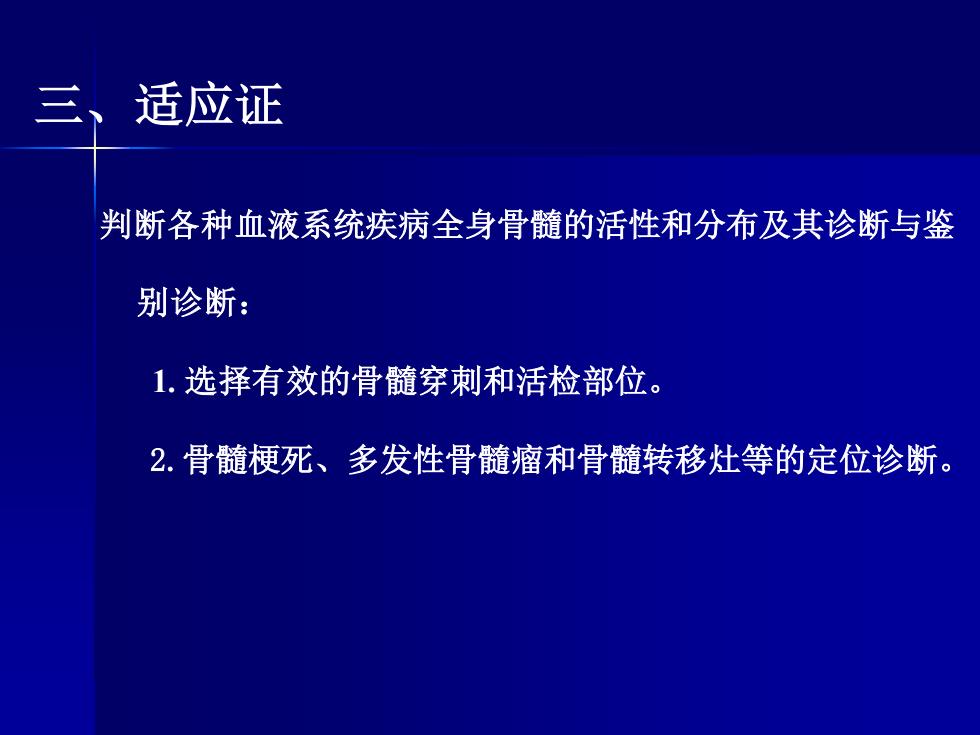 三、适应证

判断各种血液系统疾病全身骨髓的活性和分布及其诊断与鉴别诊断：

1. 选择有效的骨髓穿刺和活检部位。

2. 骨髓梗死、多发性骨髓瘤和骨髓转移灶等的定位诊断。